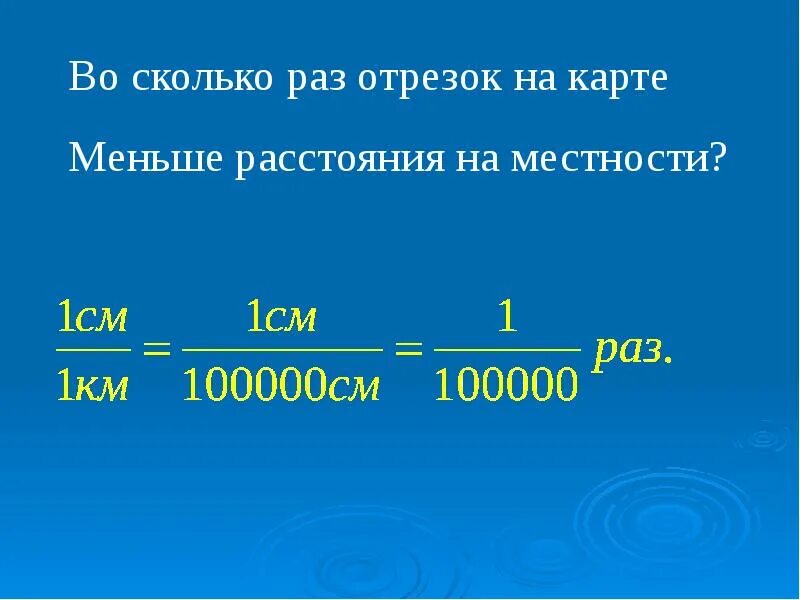 Во сколько раз отрезок на карте

Меньше расстояния на местности?

$\frac{1см}{1км} = \frac{1см}{100000см} = \frac{1}{100000}$ раз.